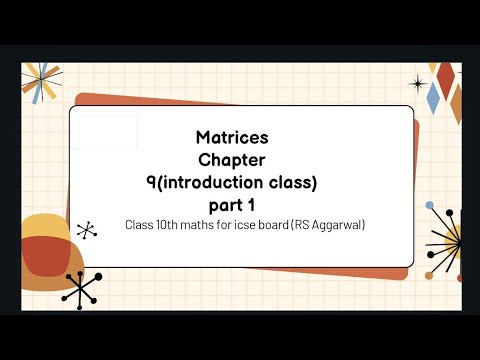 Matrices
Chapter
9(introduction class)
part 1
Class 10th maths for icse board (RS Aggarwal)